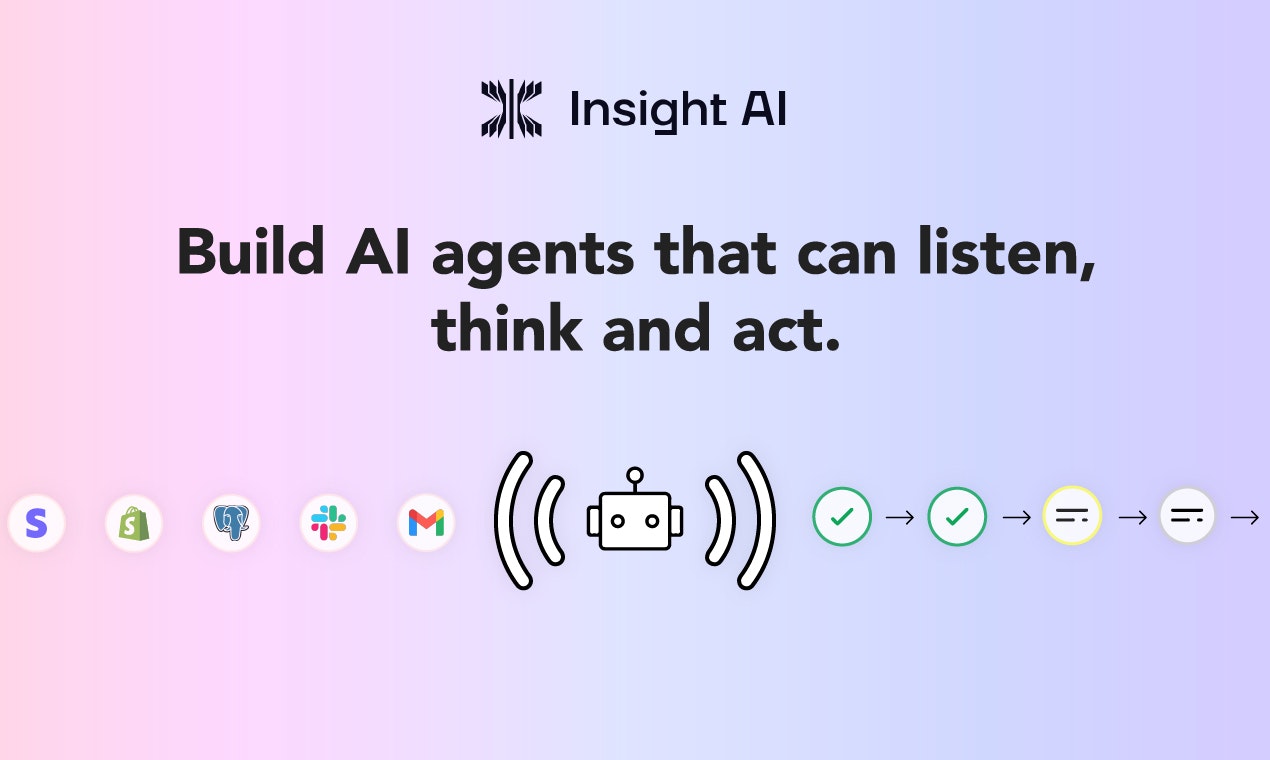 Insight AI

Build AI agents that can listen, think and act.